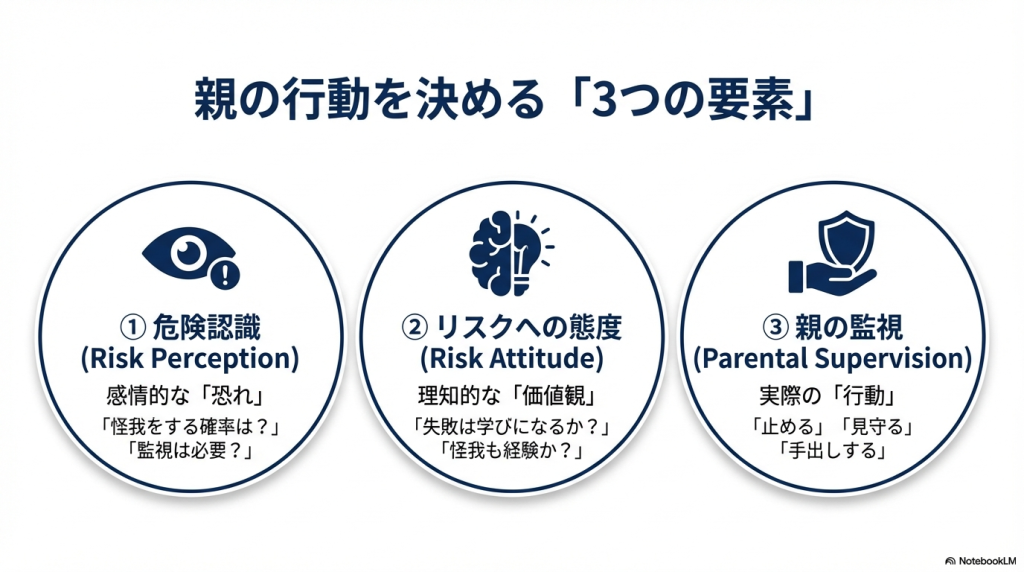 親の行動を決める「3つの要素」

① 危険認識
(Risk Perception)
感情的な「恐れ」
「怪我をする確率は？」
「監視は必要？」

② リスクへの態度
(Risk Attitude)
理知的な「価値観」
「失敗は学びになるか？」
「怪我も経験か？」

③ 親の監視
(Parental Supervision)
実際の「行動」
「止める」「見守る」
「手出しする」

NotebookLM